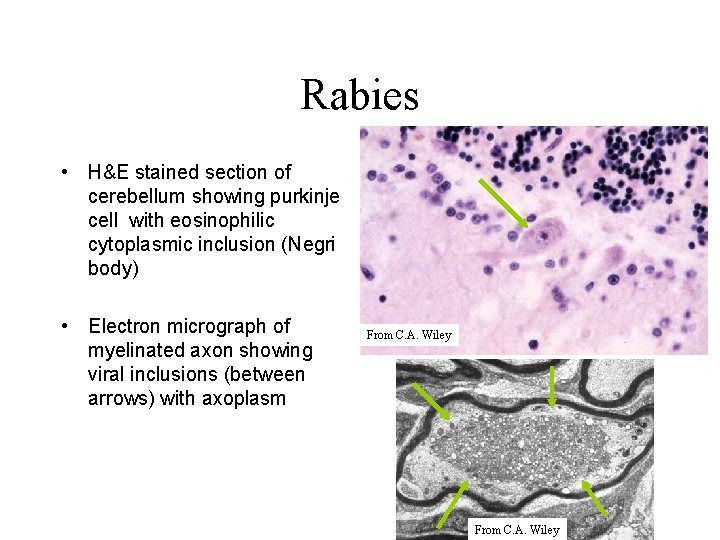 Rabies

• H&E stained section of cerebellum showing purkinje cell with eosinophilic cytoplasmic inclusion (Negri body)

• Electron micrograph of myelinated axon showing viral inclusions (between arrows) with axoplasm

From C.A. Wiley

From C.A. Wiley